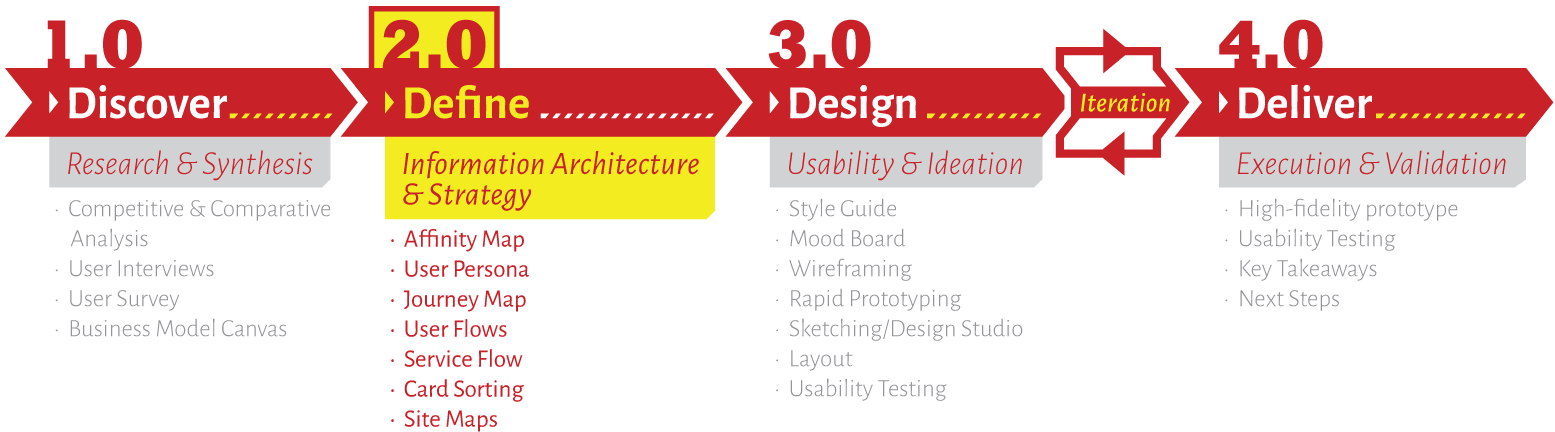 1.0
Discover
Research & Synthesis
· Competitive & Comparative Analysis
· User Interviews
· User Survey
· Business Model Canvas

2.0
Define
Information Architecture & Strategy
· Affinity Map
· User Persona
· Journey Map
· User Flows
· Service Flow
· Card Sorting
· Site Maps

3.0
Design
Usability & Ideation
· Style Guide
· Mood Board
· Wireframing
· Rapid Prototyping
· Sketching/Design Studio
· Layout
· Usability Testing

Iteration

4.0
Deliver
Execution & Validation
· High-fidelity prototype
· Usability Testing
· Key Takeaways
· Next Steps